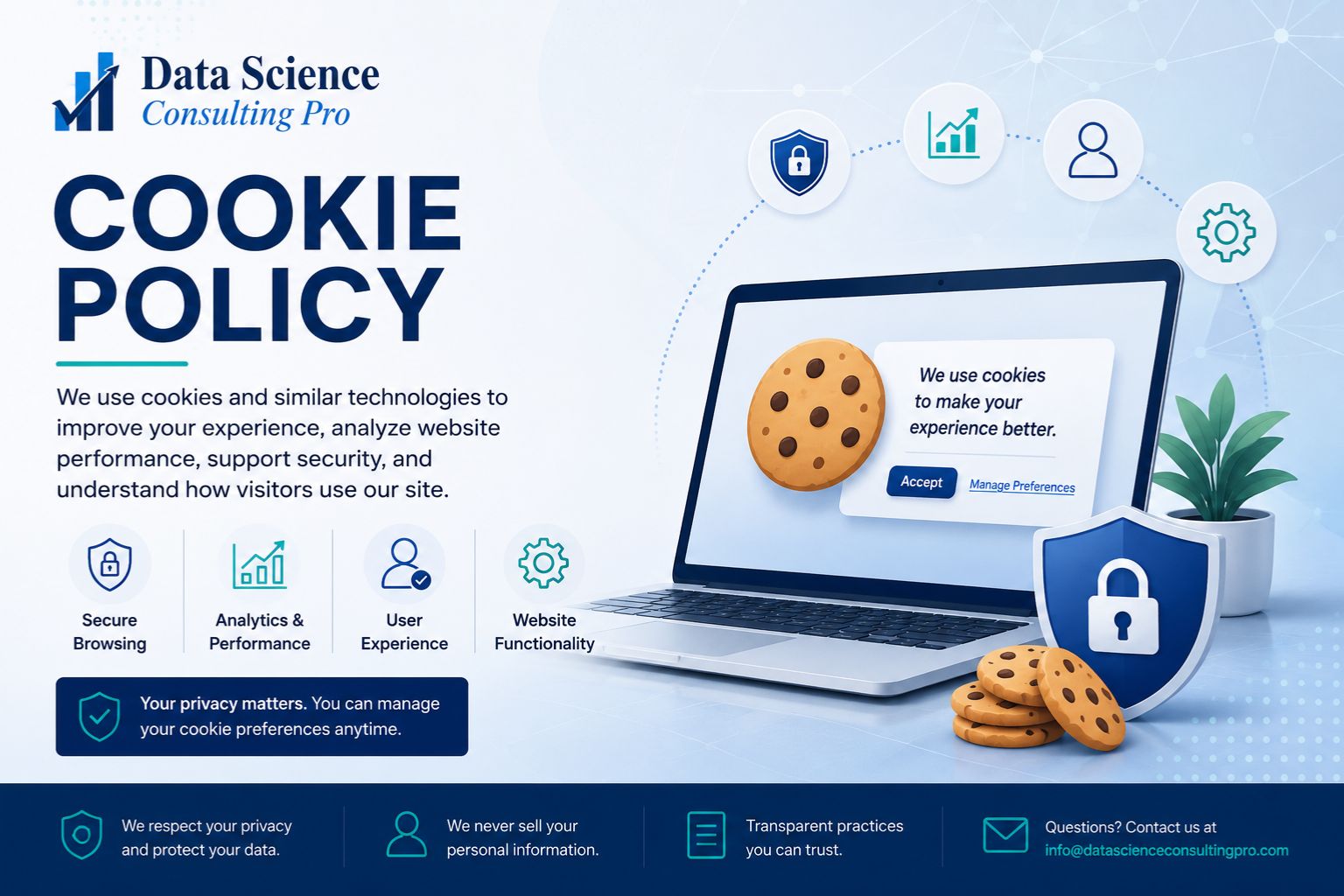 Data Science
Consulting Pro

COOKIE POLICY

We use cookies and similar technologies to improve your experience, analyze website performance, support security, and understand how visitors use our site.

Secure Browsing

Analytics & Performance

User Experience

Website Functionality

Your privacy matters. You can manage your cookie preferences anytime.

We use cookies to make your experience better.

Accept

Manage Preferences

We respect your privacy and protect your data.

We never sell your personal information.

Transparent practices you can trust.

Questions? Contact us at info@datascienceconsultingpro.com